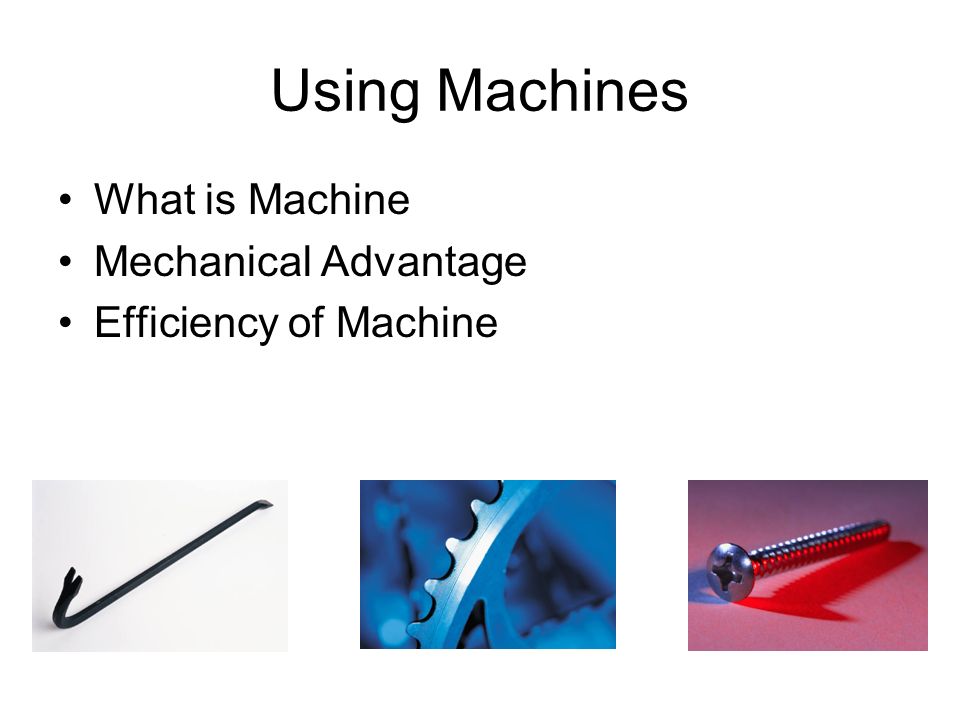 Using Machines

• What is Machine
• Mechanical Advantage
• Efficiency of Machine